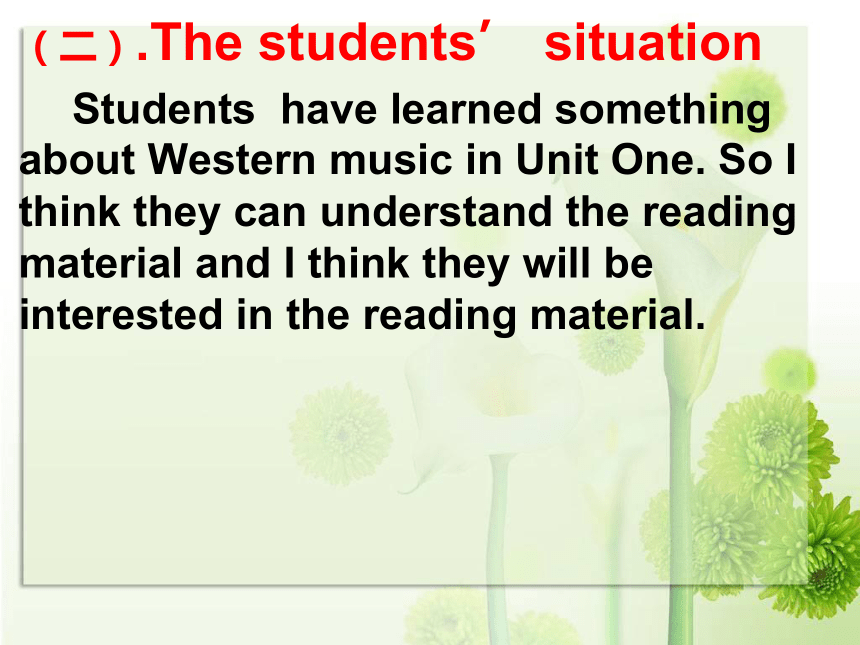 （二）.The students’ situation

Students have learned something about Western music in Unit One. So I think they can understand the reading material and I think they will be interested in the reading material.